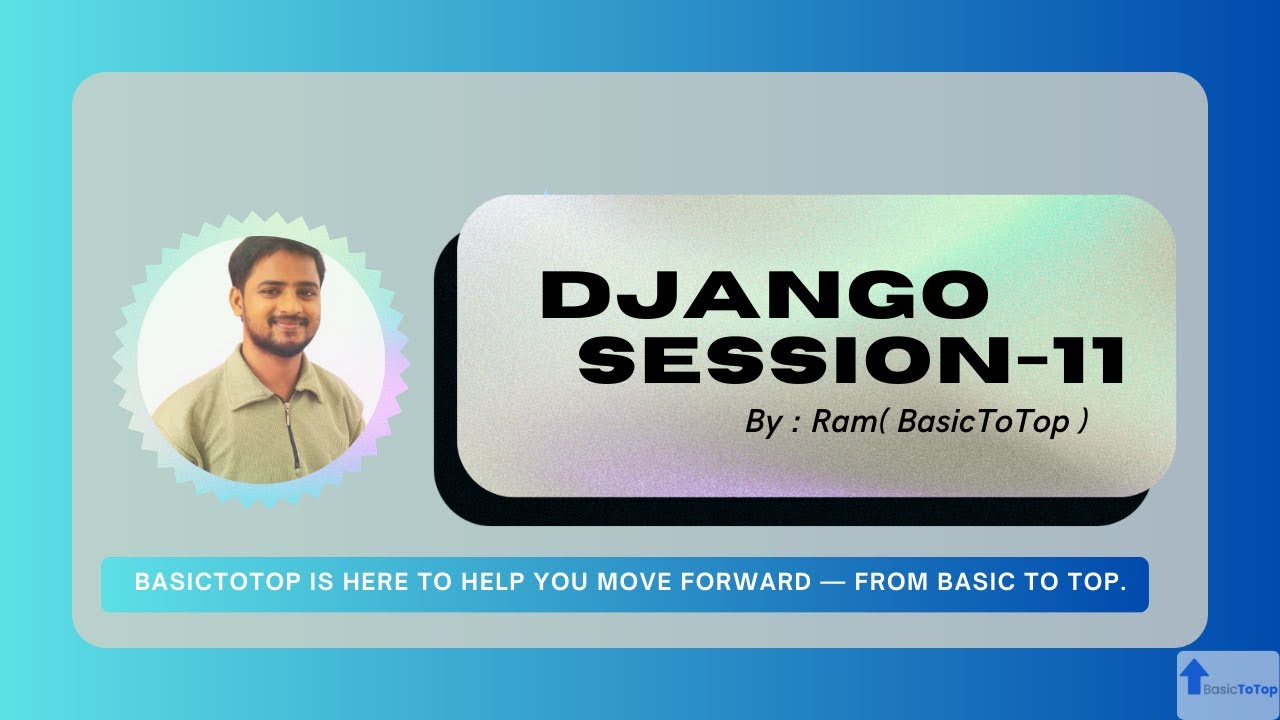 DJANGO SESSION-11

By : Ram( BasicToTop )

BASICTOTOP IS HERE TO HELP YOU MOVE FORWARD — FROM BASIC TO TOP.

BasicToTop